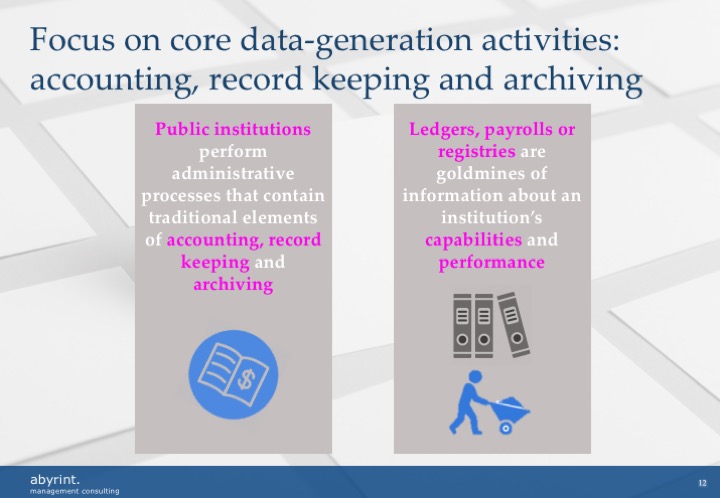 Focus on core data-generation activities: accounting, record keeping and archiving

Public institutions perform administrative processes that contain traditional elements of accounting, record keeping and archiving

Ledgers, payrolls or registries are goldmines of information about an institution's capabilities and performance

abyrint.
management consulting

12